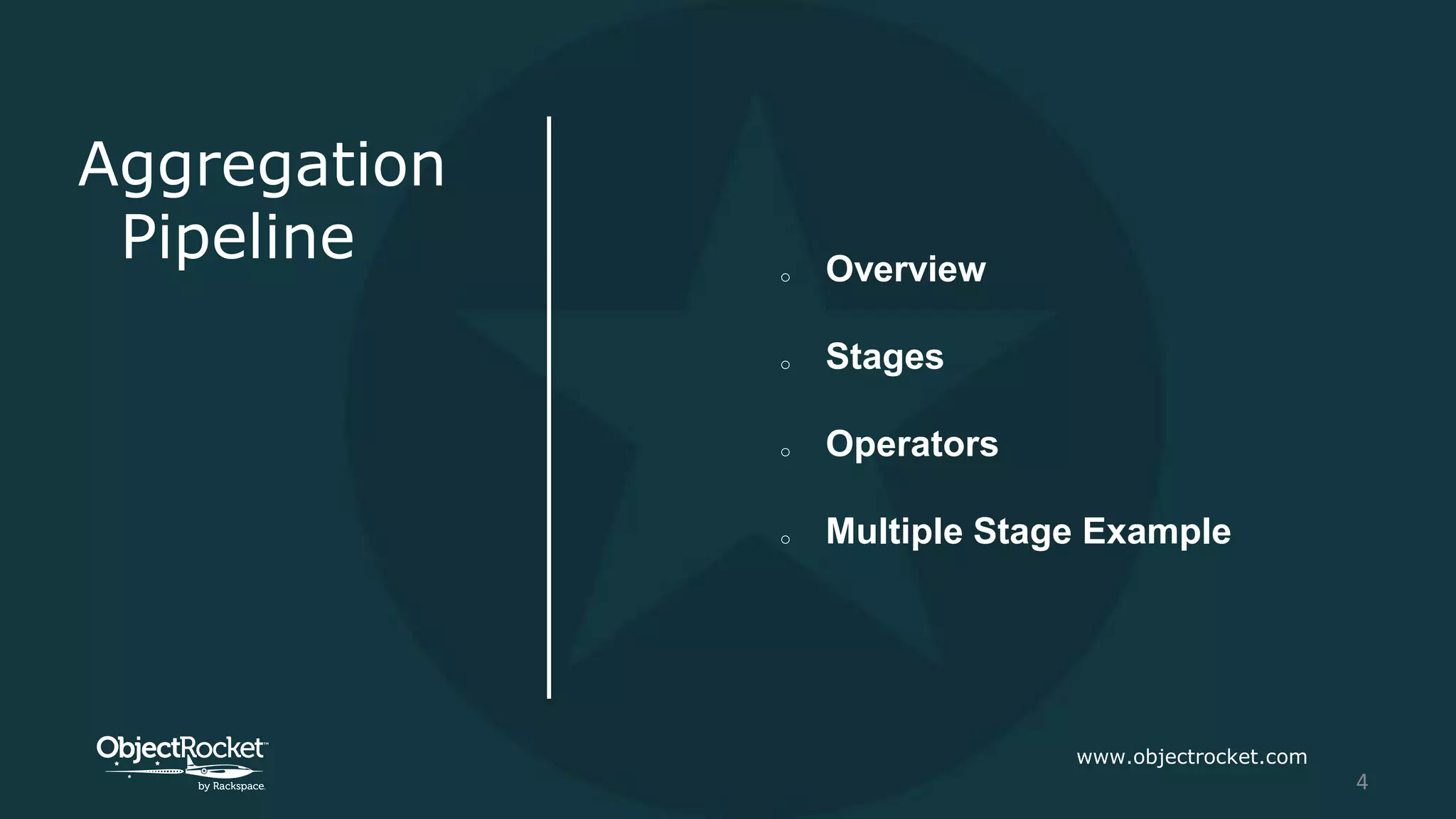 Aggregation Pipeline

○ Overview

○ Stages

○ Operators

○ Multiple Stage Example

ObjectRocket™
by Rackspace.

www.objectrocket.com

4